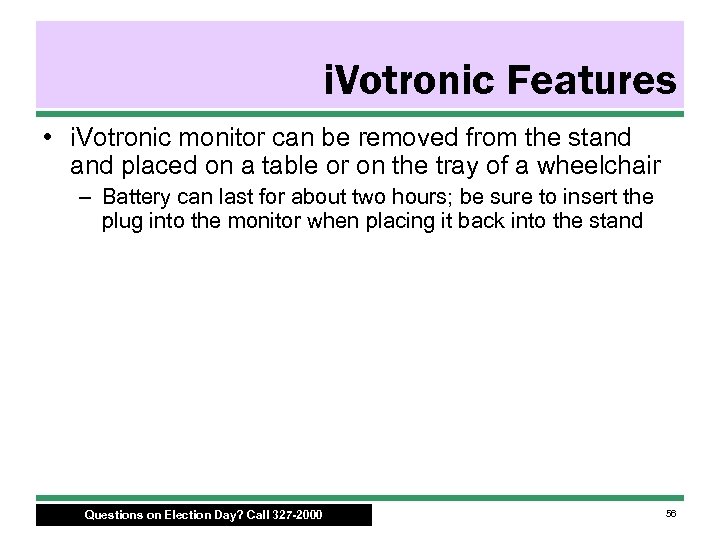 iVotronic Features

• iVotronic monitor can be removed from the stand and placed on a table or on the tray of a wheelchair

– Battery can last for about two hours; be sure to insert the plug into the monitor when placing it back into the stand

Questions on Election Day? Call 327-2000

56